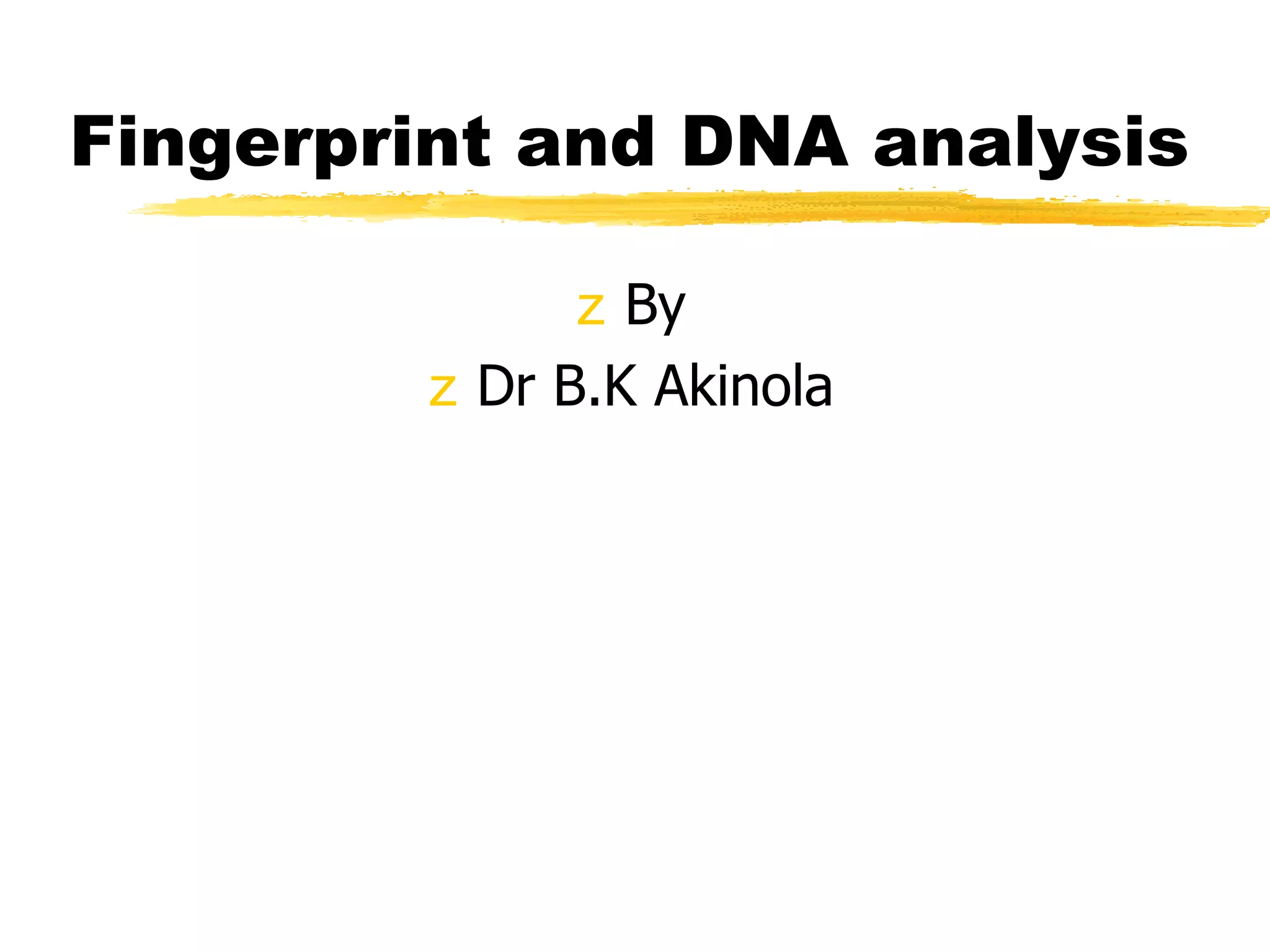 Fingerprint and DNA analysis

z By
z Dr B.K Akinola